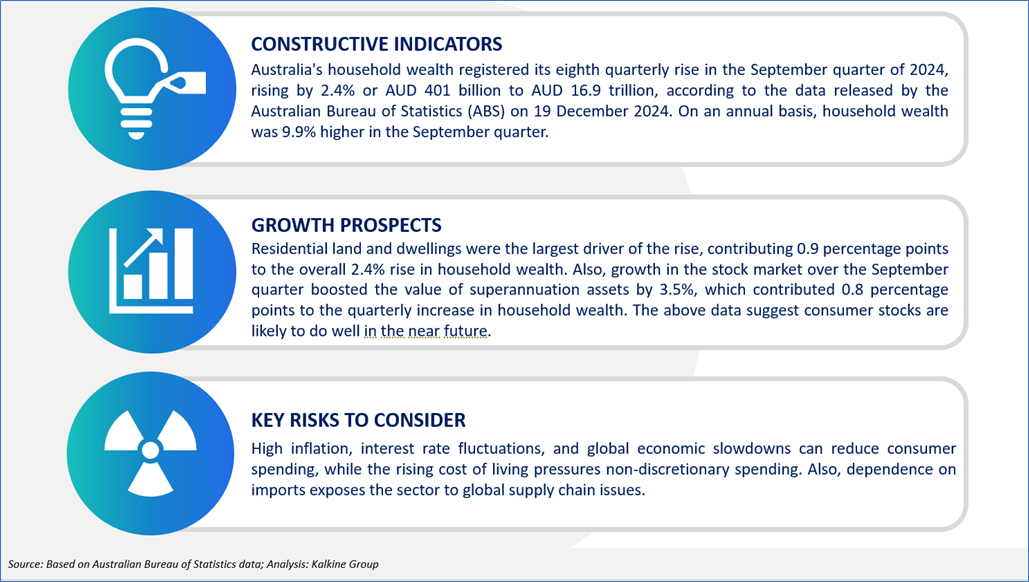 CONSTRUCTIVE INDICATORS
Australia's household wealth registered its eighth quarterly rise in the September quarter of 2024, rising by 2.4% or AUD 401 billion to AUD 16.9 trillion, according to the data released by the Australian Bureau of Statistics (ABS) on 19 December 2024. On an annual basis, household wealth was 9.9% higher in the September quarter.

GROWTH PROSPECTS
Residential land and dwellings were the largest driver of the rise, contributing 0.9 percentage points to the overall 2.4% rise in household wealth. Also, growth in the stock market over the September quarter boosted the value of superannuation assets by 3.5%, which contributed 0.8 percentage points to the quarterly increase in household wealth. The above data suggest consumer stocks are likely to do well in the near future.

KEY RISKS TO CONSIDER
High inflation, interest rate fluctuations, and global economic slowdowns can reduce consumer spending, while the rising cost of living pressures non-discretionary spending. Also, dependence on imports exposes the sector to global supply chain issues.

Source: Based on Australian Bureau of Statistics data; Analysis: Kalkine Group